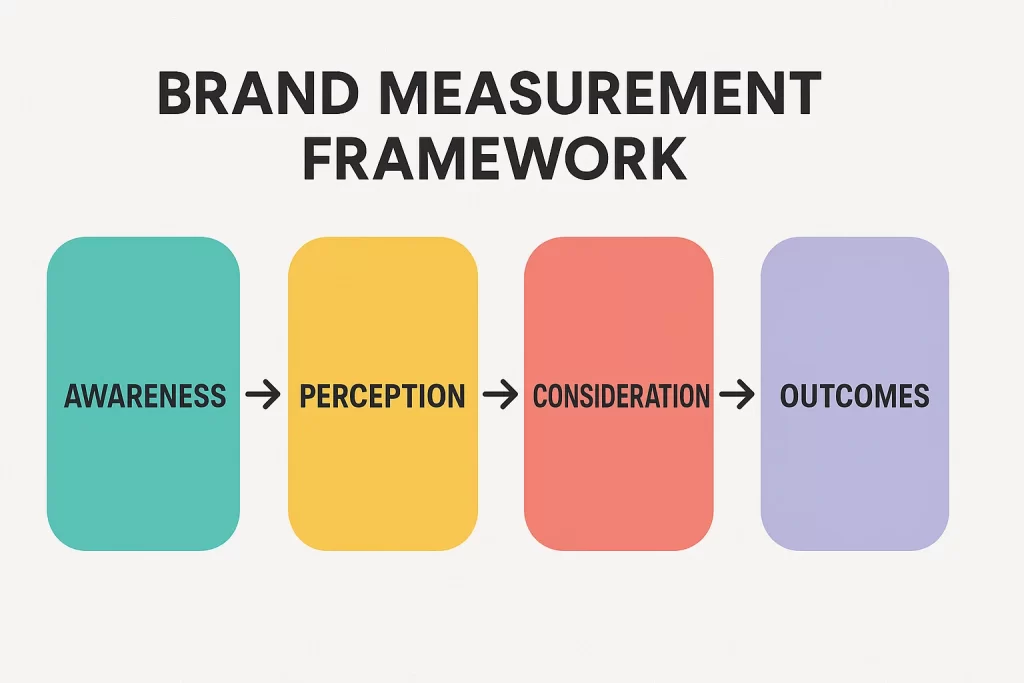 BRAND MEASUREMENT FRAMEWORK

AWARENESS → PERCEPTION → CONSIDERATION → OUTCOMES